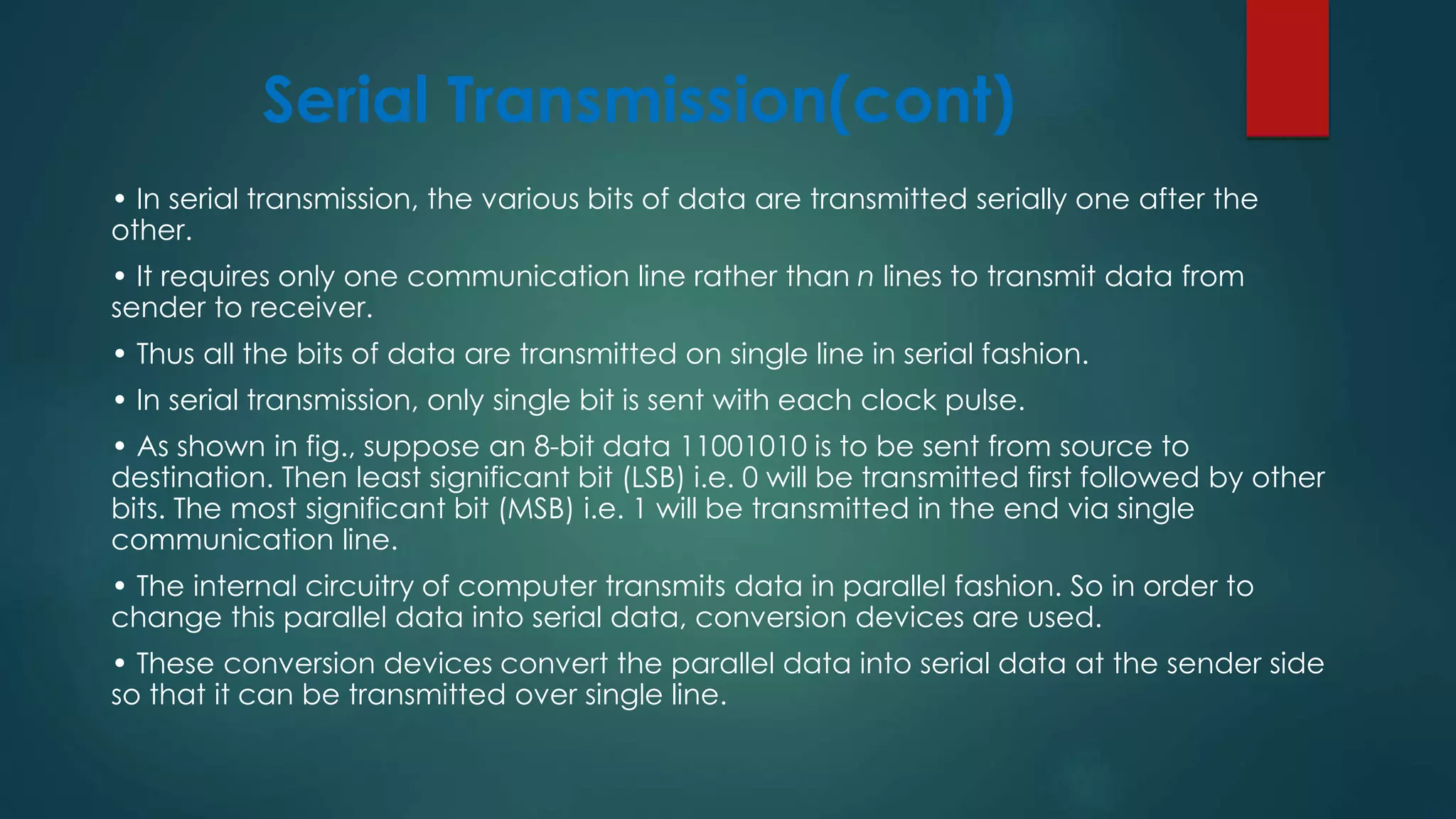 Serial Transmission(cont)

• In serial transmission, the various bits of data are transmitted serially one after the other.

• It requires only one communication line rather than n lines to transmit data from sender to receiver.

• Thus all the bits of data are transmitted on single line in serial fashion.

• In serial transmission, only single bit is sent with each clock pulse.

• As shown in fig., suppose an 8-bit data 11001010 is to be sent from source to destination. Then least significant bit (LSB) i.e. 0 will be transmitted first followed by other bits. The most significant bit (MSB) i.e. 1 will be transmitted in the end via single communication line.

• The internal circuitry of computer transmits data in parallel fashion. So in order to change this parallel data into serial data, conversion devices are used.

• These conversion devices convert the parallel data into serial data at the sender side so that it can be transmitted over single line.